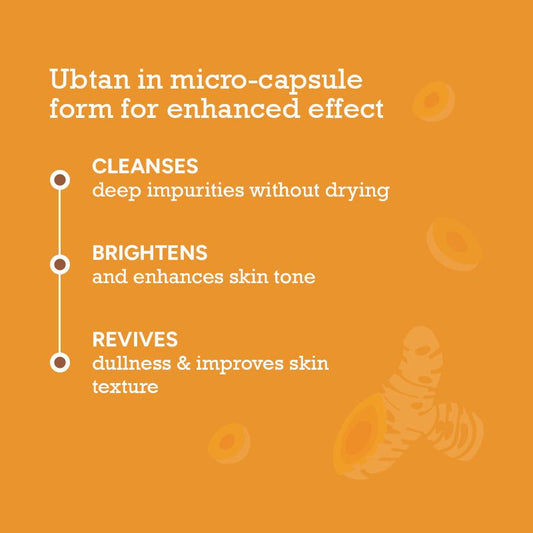 Ubtan in micro-capsule form for enhanced effect

CLEANSES
deep impurities without drying

BRIGHTENS
and enhances skin tone

REVIVES
dullness & improves skin texture